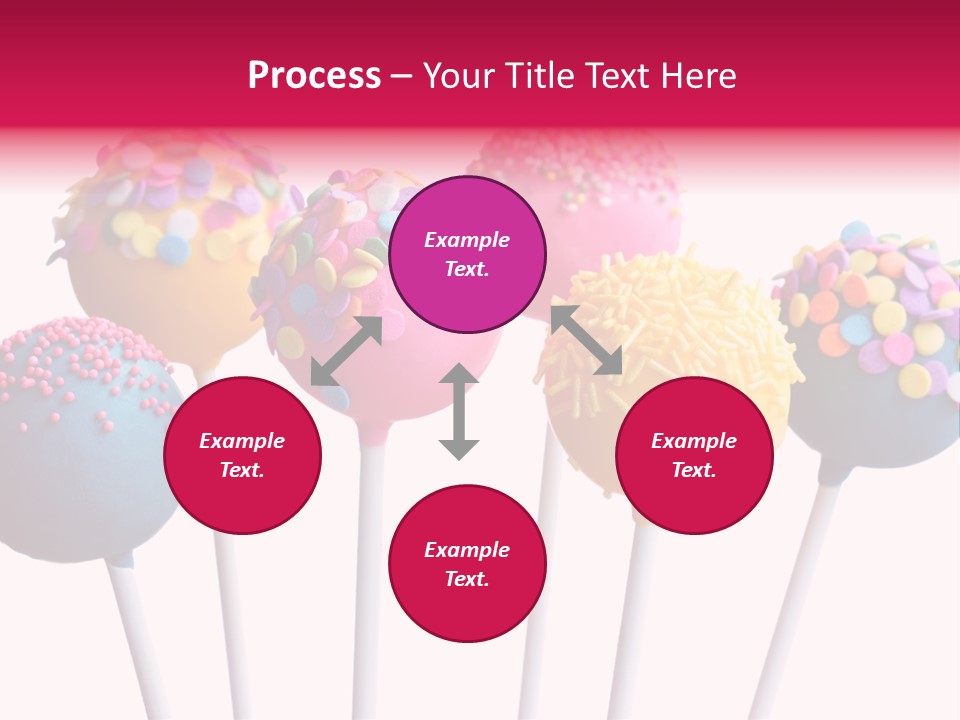 Process – Your Title Text Here

Example Text.

Example Text.

Example Text.

Example Text.